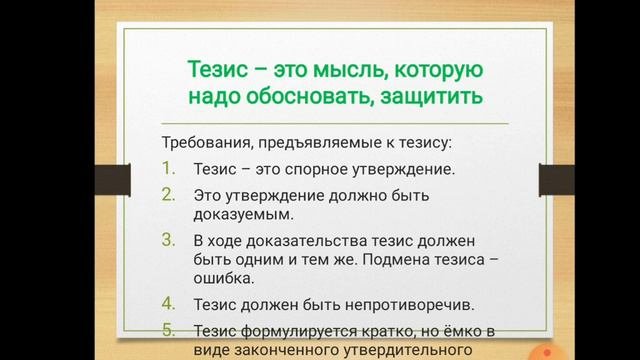 Тезис – это мысль, которую надо обосновать, защитить

Требования, предъявляемые к тезису:

1. Тезис – это спорное утверждение.
2. Это утверждение должно быть доказуемым.
3. В ходе доказательства тезис должен быть одним и тем же. Подмена тезиса – ошибка.
4. Тезис должен быть непротиворечив.
5. Тезис формулируется кратко, но ёмко в виде законченного утвердительного